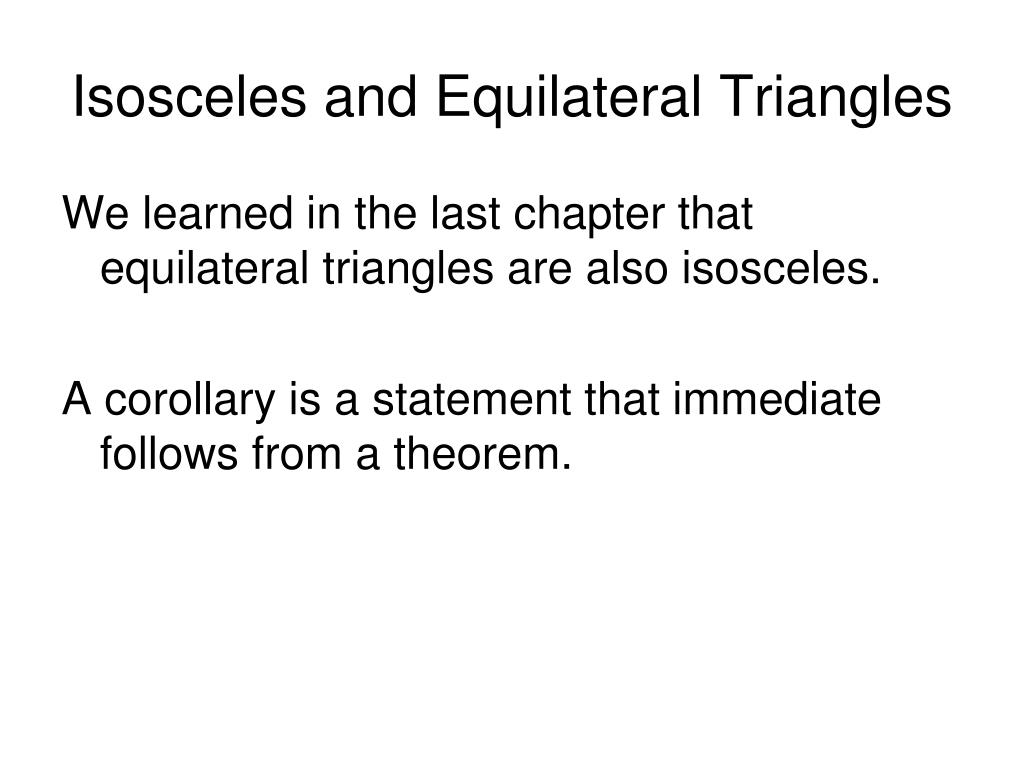 Isosceles and Equilateral Triangles

We learned in the last chapter that equilateral triangles are also isosceles.

A corollary is a statement that immediate follows from a theorem.